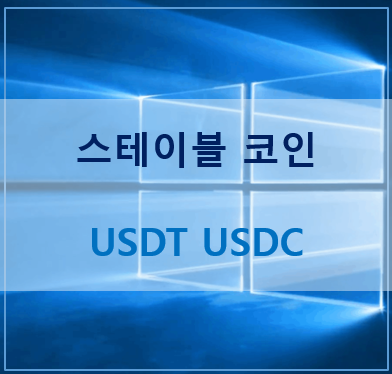 스테이블 코인

USDT USDC